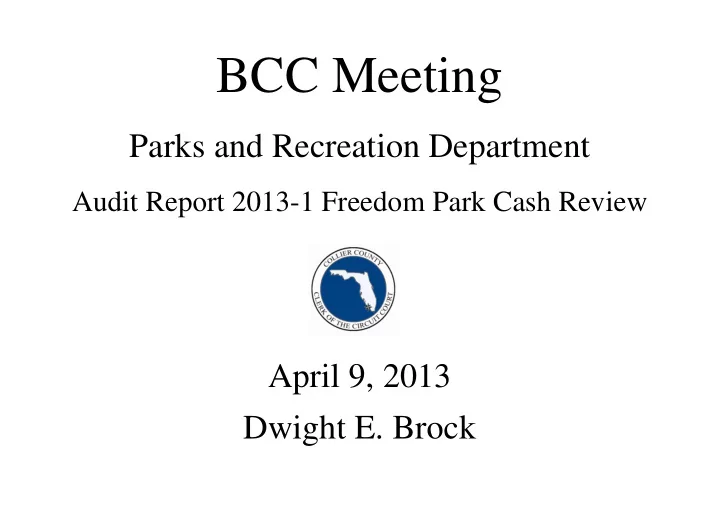 BCC Meeting

Parks and Recreation Department

Audit Report 2013-1 Freedom Park Cash Review

COLLIER COUNTY
CLERK OF THE CIRCUIT COURT

April 9, 2013

Dwight E. Brock